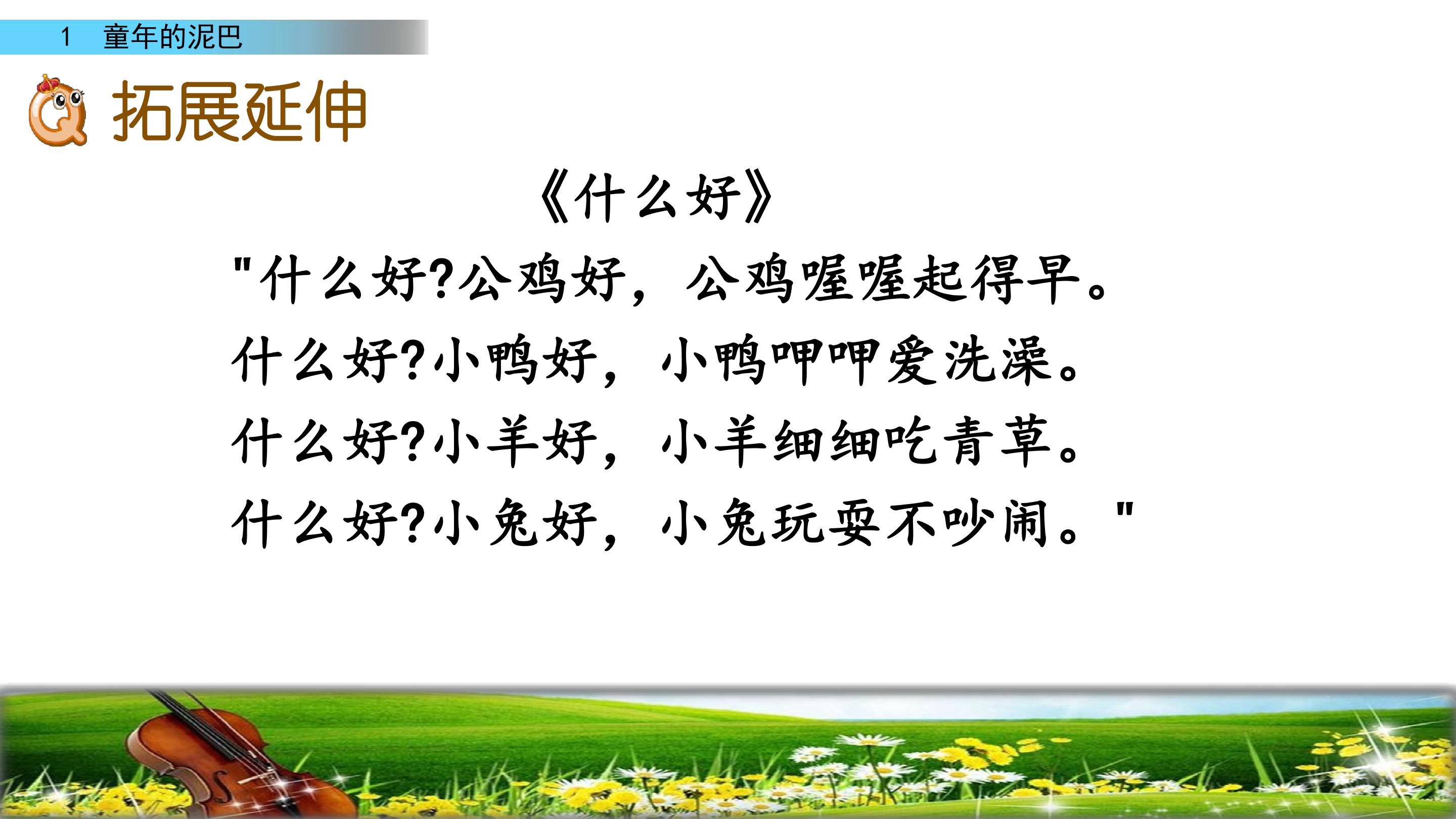 1 童年的泥巴

拓展延伸

《什么好》

"什么好?公鸡好，公鸡喔喔起得早。
什么好?小鸭好，小鸭呷呷爱洗澡。
什么好?小羊好，小羊细细吃青草。
什么好?小兔好，小兔玩耍不吵闹。"